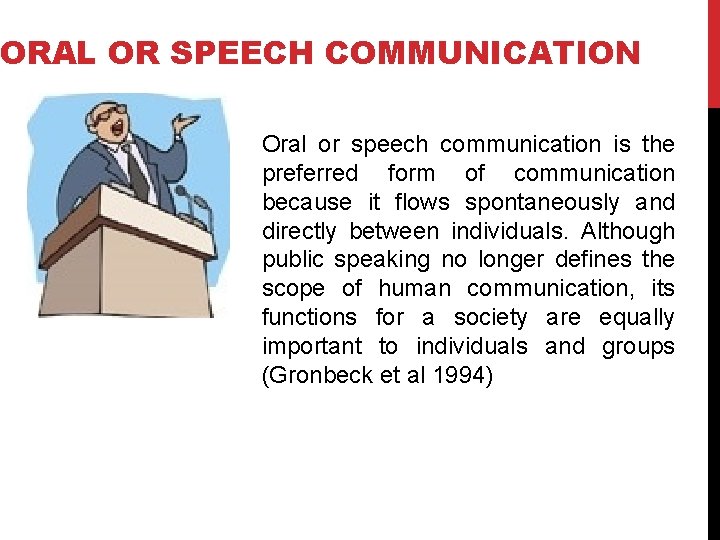 ORAL OR SPEECH COMMUNICATION

Oral or speech communication is the preferred form of communication because it flows spontaneously and directly between individuals. Although public speaking no longer defines the scope of human communication, its functions for a society are equally important to individuals and groups (Gronbeck et al 1994)